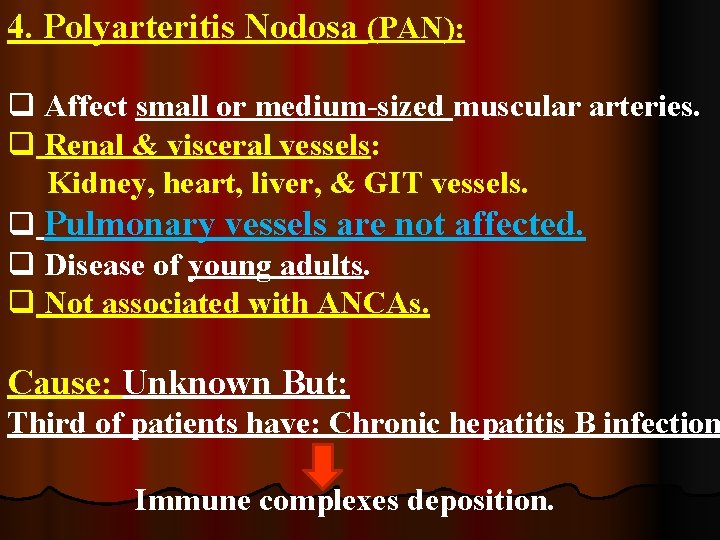 4. Polyarteritis Nodosa (PAN):

❑ Affect small or medium-sized muscular arteries.

❑ Renal & visceral vessels:
Kidney, heart, liver, & GIT vessels.

❑ Pulmonary vessels are not affected.

❑ Disease of young adults.

❑ Not associated with ANCAs.

Cause: Unknown But:

Third of patients have: Chronic hepatitis B infection

Immune complexes deposition.